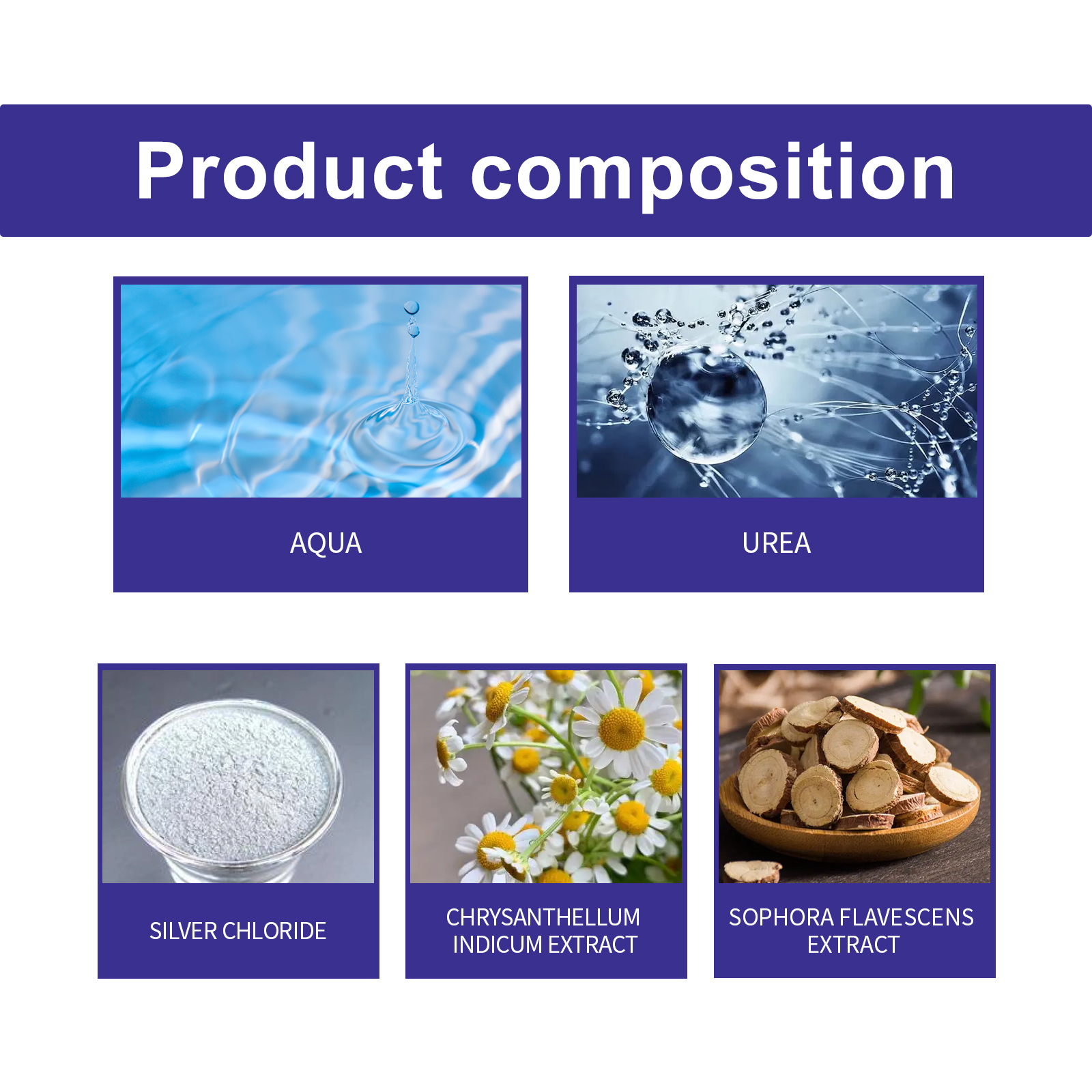 Product composition

AQUA

UREA

SILVER CHLORIDE

CHRYSANTHELLUM INDICUM EXTRACT

SOPHORA FLAVESCENS EXTRACT